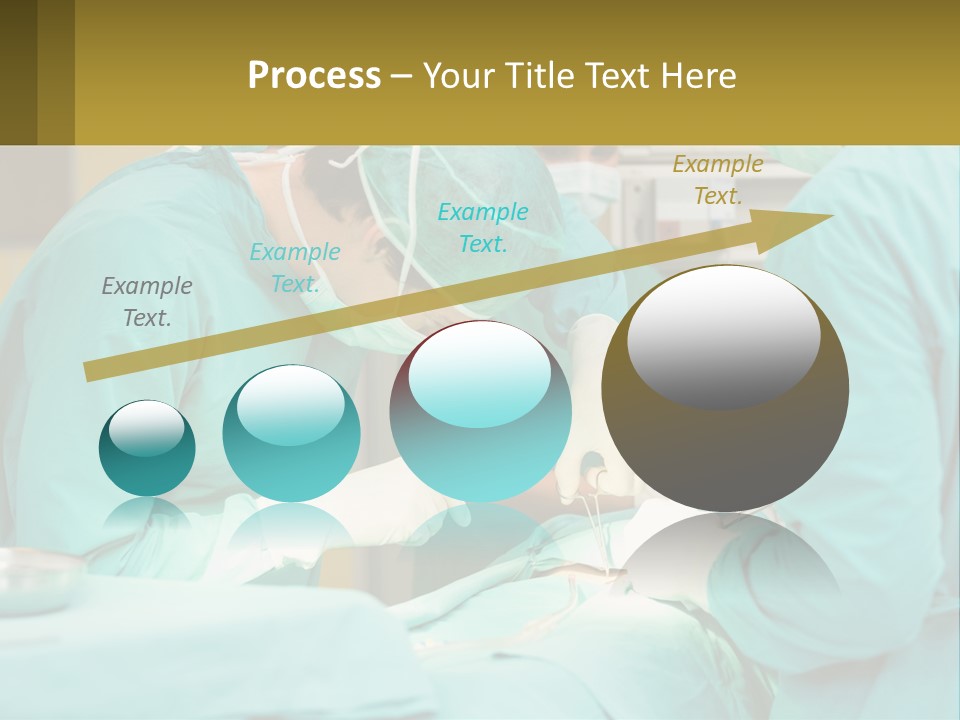 Process – Your Title Text Here

Example Text.

Example Text.

Example Text.

Example Text.